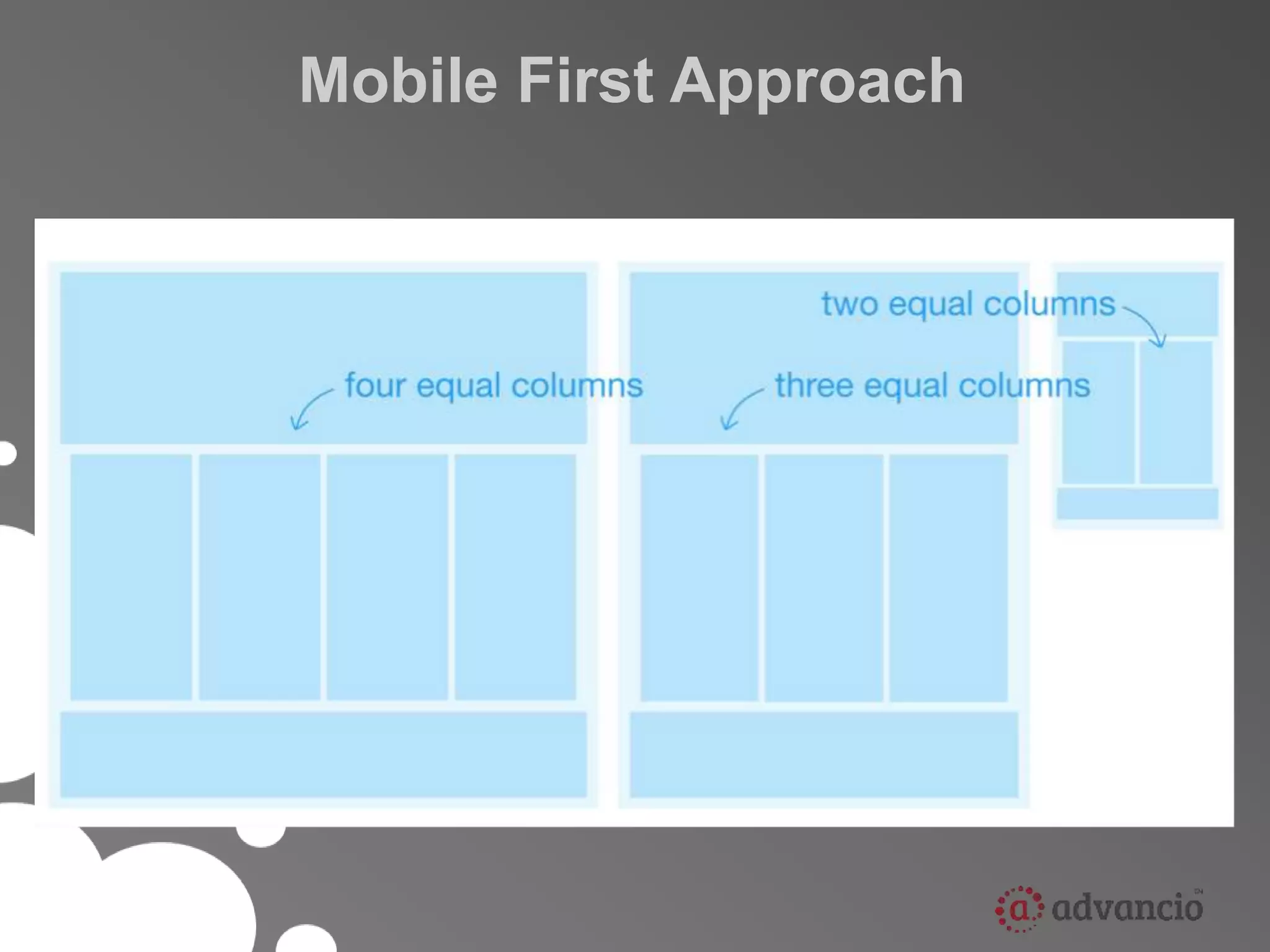 Mobile First Approach

two equal columns

four equal columns

three equal columns

a advancio